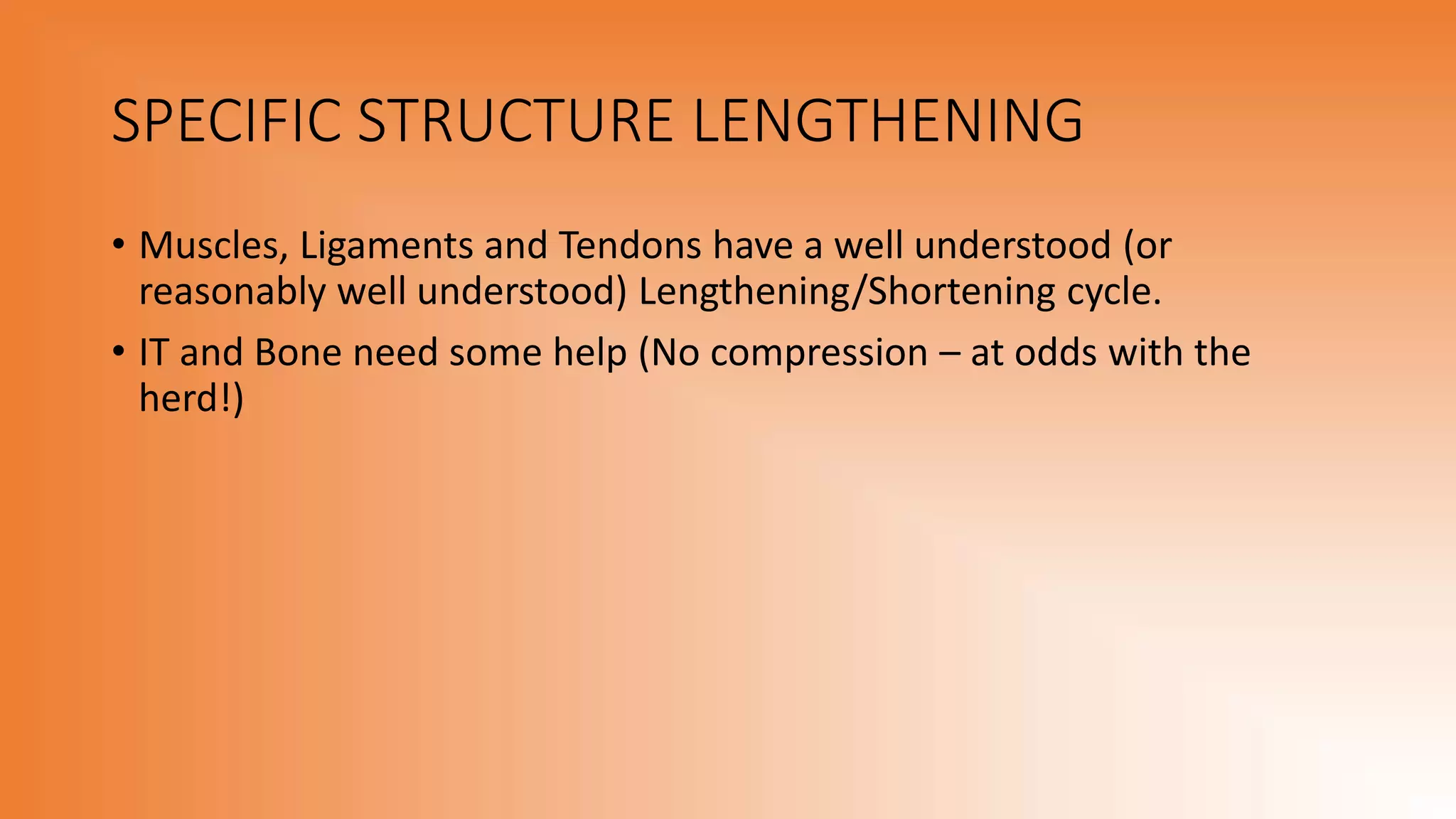 SPECIFIC STRUCTURE LENGTHENING

• Muscles, Ligaments and Tendons have a well understood (or reasonably well understood) Lengthening/Shortening cycle.

• IT and Bone need some help (No compression – at odds with the herd!)